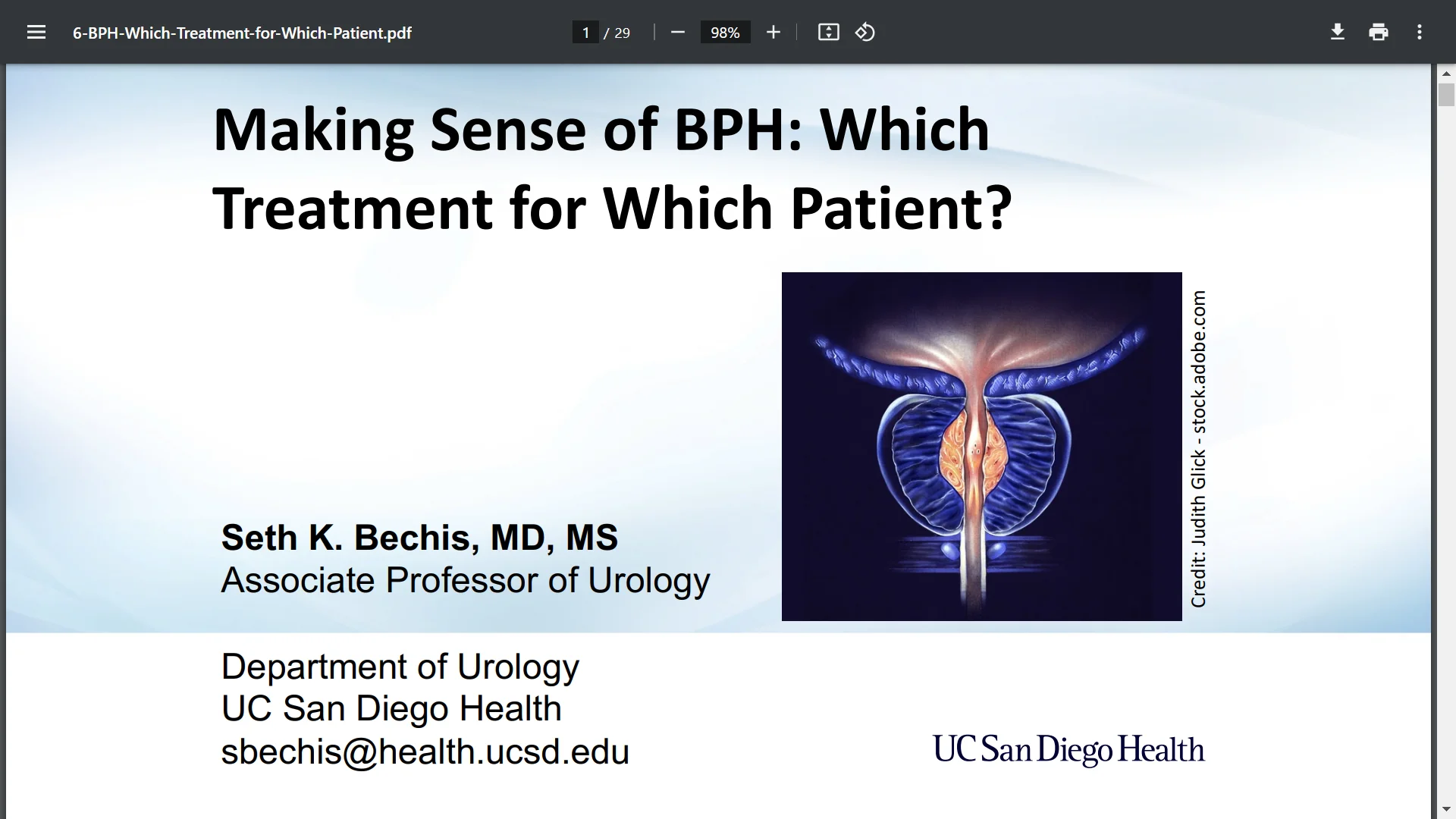 6-BPH-Which-Treatment-for-Which-Patient.pdf

1 / 29

98%

Making Sense of BPH: Which Treatment for Which Patient?

Credit: Judith Glick - stock.adobe.com

Seth K. Bechis, MD, MS
Associate Professor of Urology

Department of Urology
UC San Diego Health
sbechis@health.ucsd.edu

UC San Diego Health